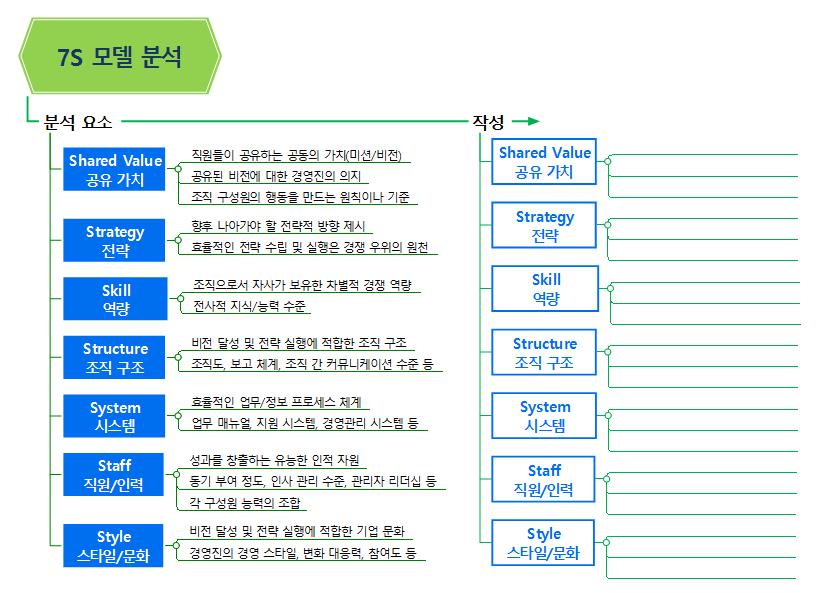 7S 모델 분석

분석 요소

Shared Value
공유 가치

직원들이 공유하는 공동의 가치(미션/비전)
공유된 비전에 대한 경영진의 의지
조직 구성원의 행동을 만드는 원칙이나 기준

Strategy
전략

향후 나아가야 할 전략적 방향 제시
효율적인 전략 수립 및 실행은 경쟁 우위의 원천

Skill
역량

조직으로서 자사가 보유한 차별적 경쟁 역량
전사적 지식/능력 수준

Structure
조직 구조

비전 달성 및 전략 실행에 적합한 조직 구조
조직도, 보고 체계, 조직 간 커뮤니케이션 수준 등

System
시스템

효율적인 업무/정보 프로세스 체계
업무 매뉴얼, 지원 시스템, 경영관리 시스템 등

Staff
직원/인력

성과를 창출하는 유능한 인적 자원
동기 부여 정도, 인사 관리 수준, 관리자 리더십 등
각 구성원 능력의 조합

Style
스타일/문화

비전 달성 및 전략 실행에 적합한 기업 문화
경영진의 경영 스타일, 변화 대응력, 참여도 등

작성

Shared Value
공유 가치

Strategy
전략

Skill
역량

Structure
조직 구조

System
시스템

Staff
직원/인력

Style
스타일/문화